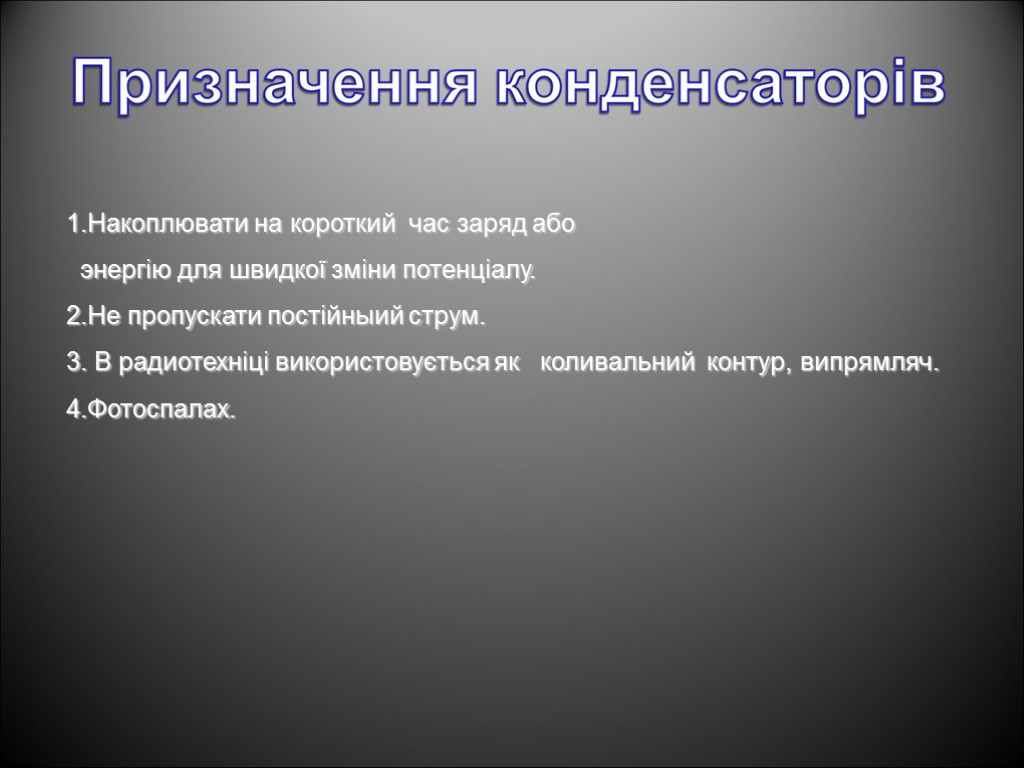 Призначення конденсаторів

1.Накоплювати на короткий час заряд або енергію для швидкої зміни потенціалу.

2.Не пропускати постійныий струм.

3. В радиотехніці використовується як коливальний контур, випрямляч.

4.Фотоспалах.